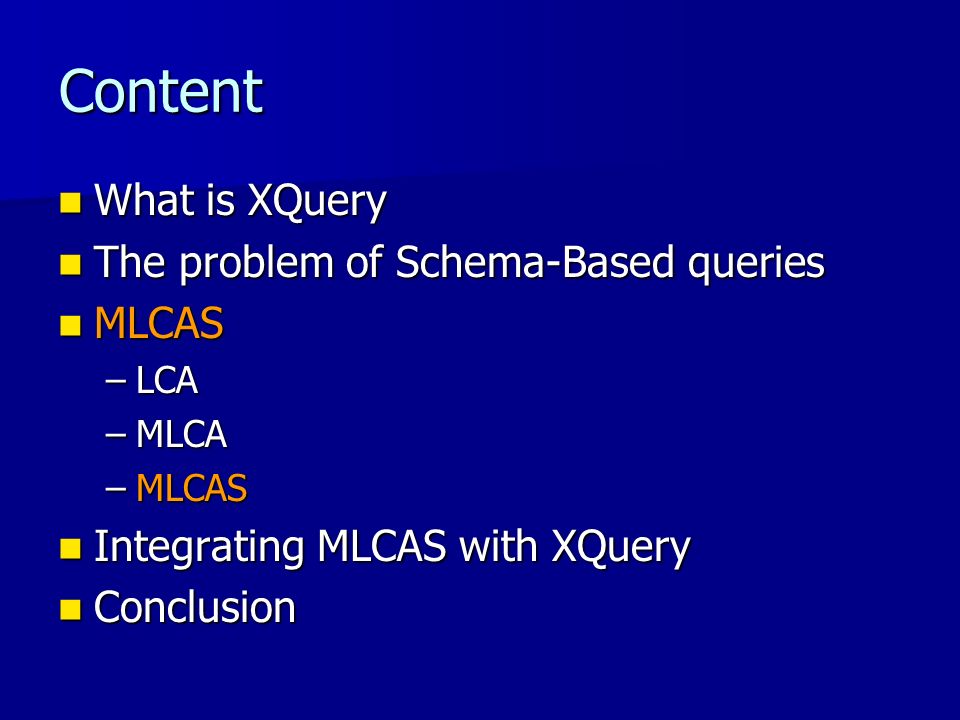 Content

What is XQuery
The problem of Schema-Based queries
MLCAS
– LCA
– MLCA
– MLCAS
Integrating MLCAS with XQuery
Conclusion